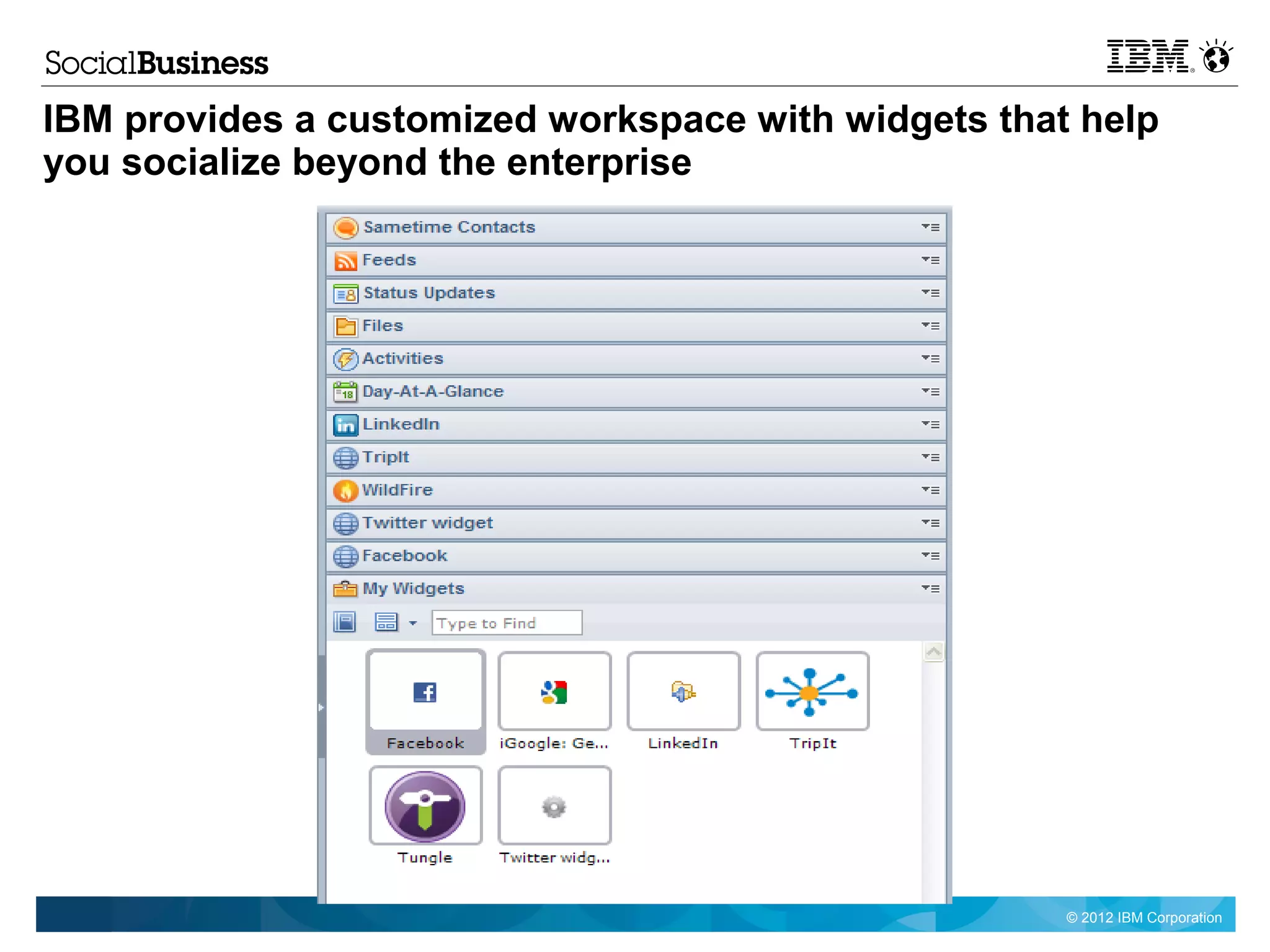 SocialBusiness

IBM

IBM provides a customized workspace with widgets that help you socialize beyond the enterprise

Sametime Contacts
Feeds
Status Updates
Files
Activities
Day-At-A-Glance
LinkedIn
TripIt
WildFire
Twitter widget
Facebook
My Widgets

Type to Find

Facebook
iGoogle: Ge...
LinkedIn
TripIt
Tungle
Twitter widg...

© 2012 IBM Corporation